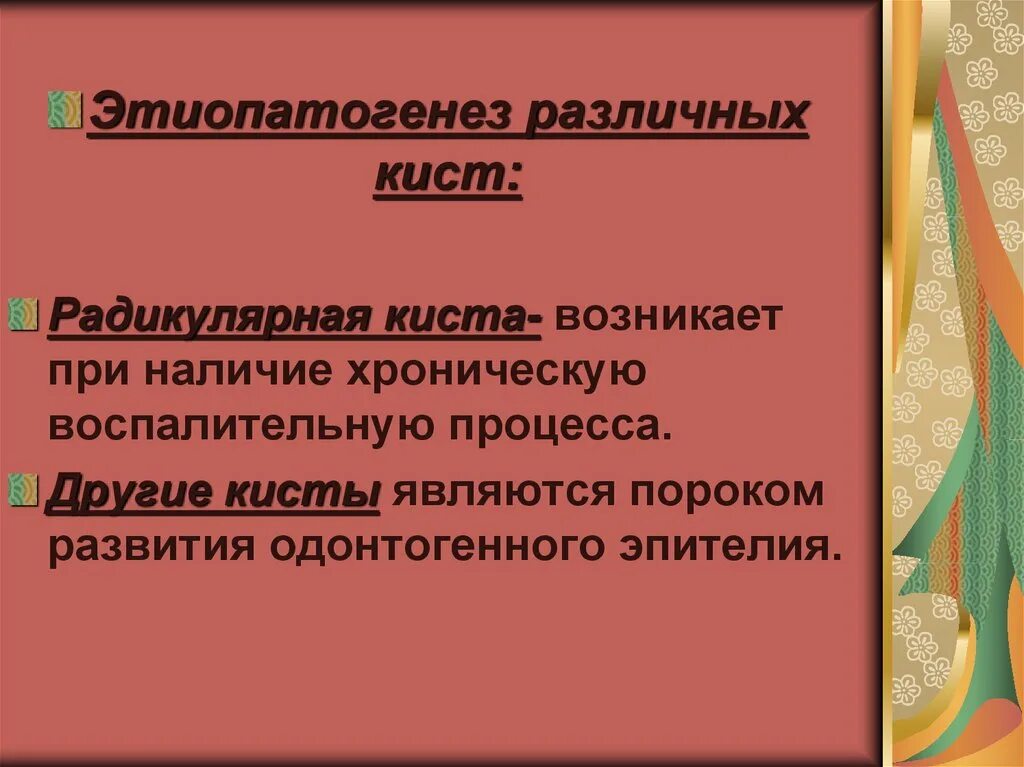 Этиопатогенез различных кист:

Радикулярная киста- возникает при наличие хроническую воспалительную процесса.

Другие кисты являются пороком развития одонтогенного эпителия.